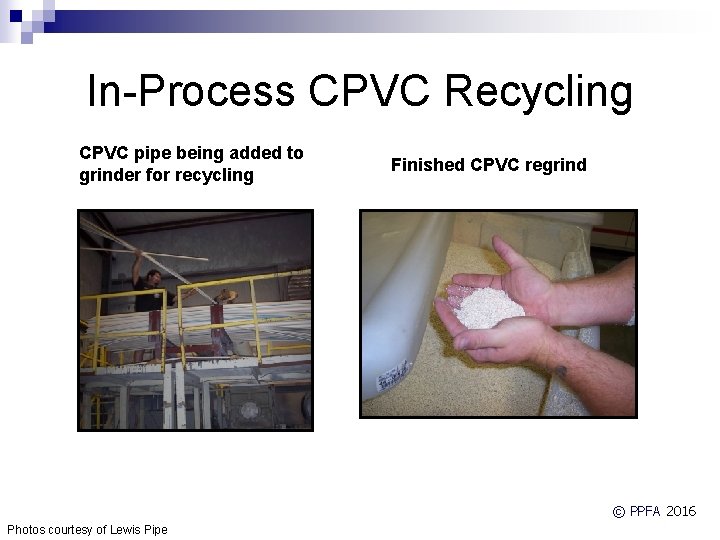 In-Process CPVC Recycling

CPVC pipe being added to grinder for recycling

Finished CPVC regrind

© PPFA 2016

Photos courtesy of Lewis Pipe